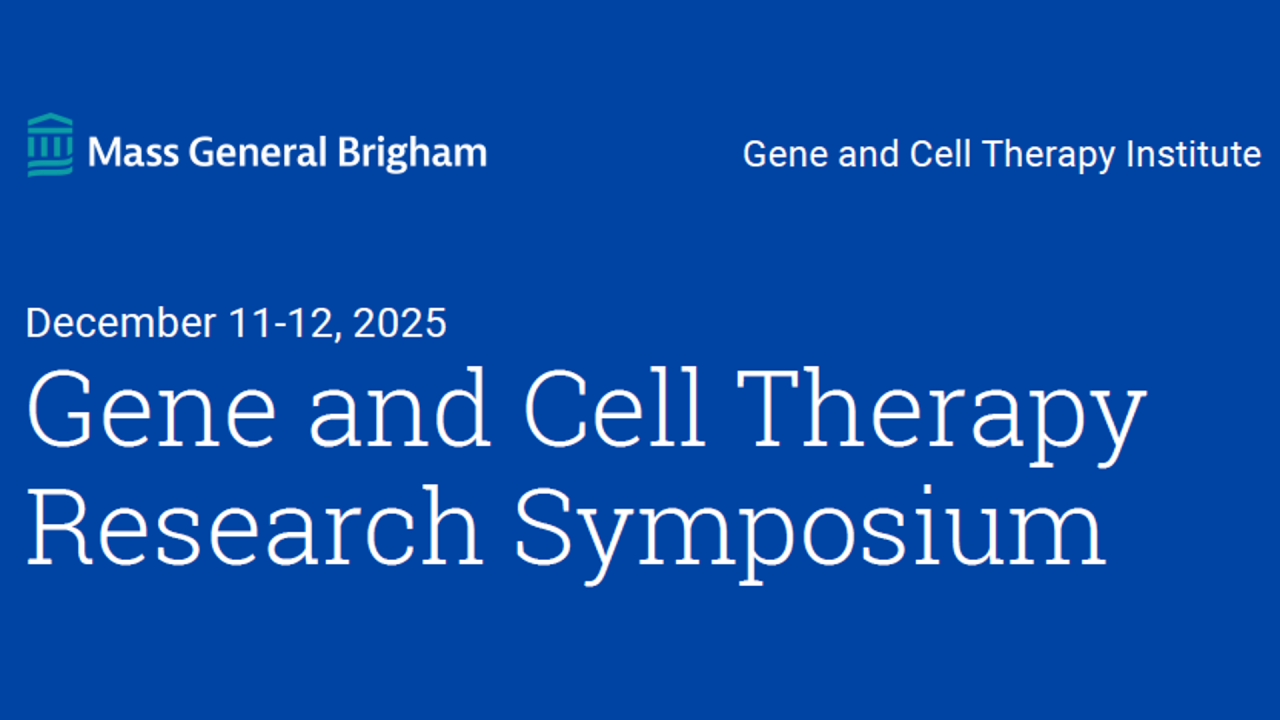 Mass General Brigham

Gene and Cell Therapy Institute

December 11-12, 2025

Gene and Cell Therapy Research Symposium